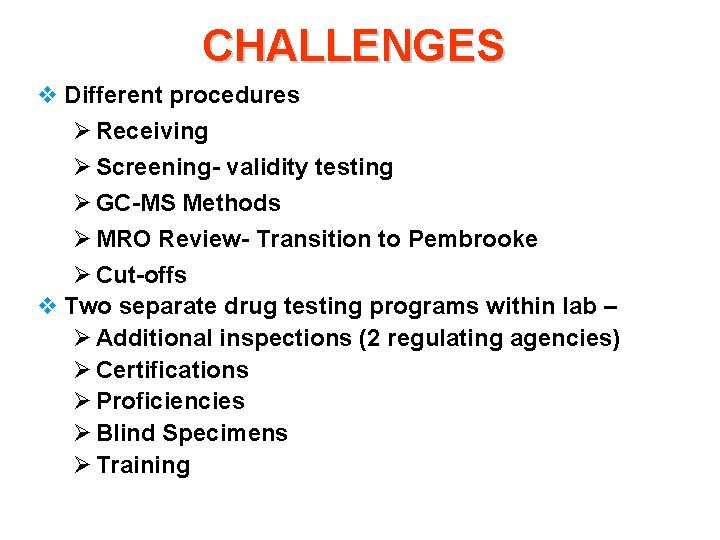 CHALLENGES

❖ Different procedures
➢ Receiving
➢ Screening- validity testing
➢ GC-MS Methods
➢ MRO Review- Transition to Pembrooke
➢ Cut-offs
❖ Two separate drug testing programs within lab –
➢ Additional inspections (2 regulating agencies)
➢ Certifications
➢ Proficiencies
➢ Blind Specimens
➢ Training